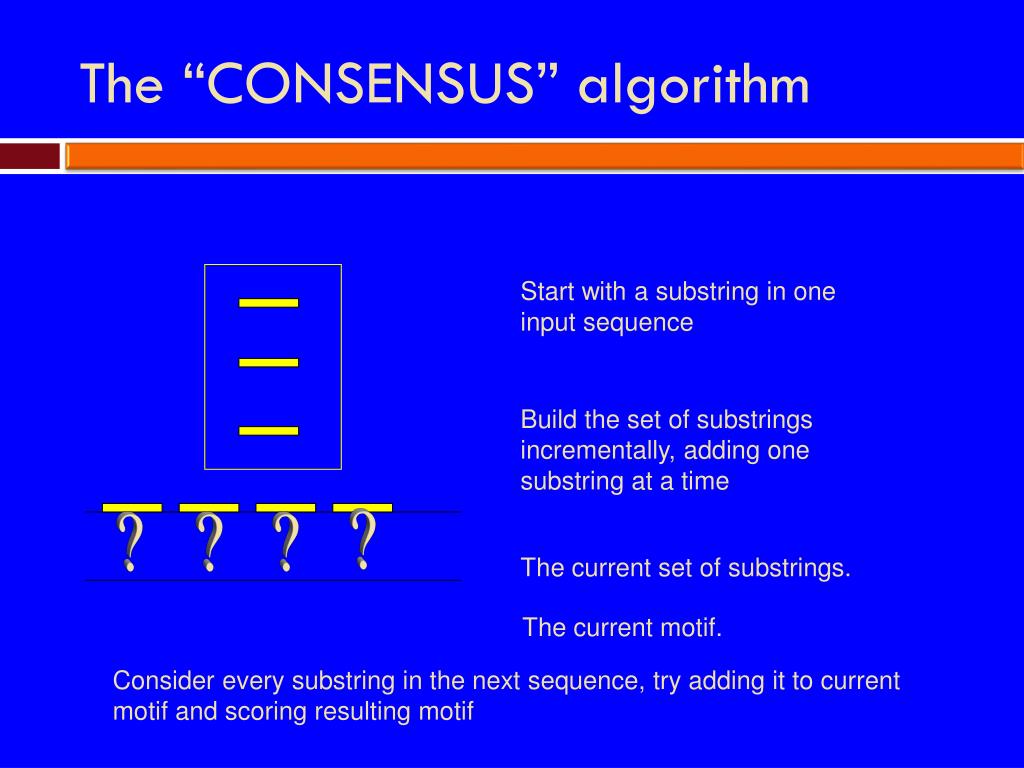 The “CONSENSUS” algorithm

? ? ? ?

Start with a substring in one input sequence

Build the set of substrings incrementally, adding one substring at a time

The current set of substrings.

The current motif.

Consider every substring in the next sequence, try adding it to current motif and scoring resulting motif